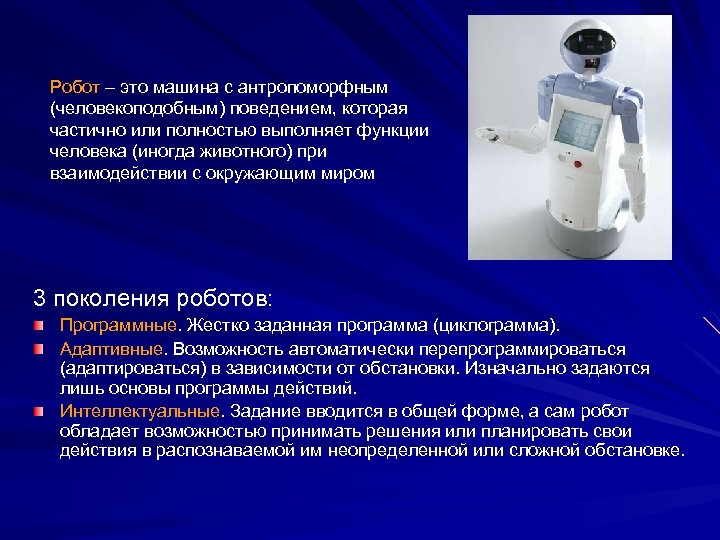 Робот – это машина с антропоморфным (человекоподобным) поведением, которая частично или полностью выполняет функции человека (иногда животного) при взаимодействии с окружающим миром

3 поколения роботов:

Программные. Жестко заданная программа (циклограмма).

Адаптивные. Возможность автоматически перепрограммироваться (адаптироваться) в зависимости от обстановки. Изначально задаются лишь основы программы действий.

Интеллектуальные. Задание вводится в общей форме, а сам робот обладает возможностью принимать решения или планировать свои действия в распознаваемой им неопределенной или сложной обстановке.